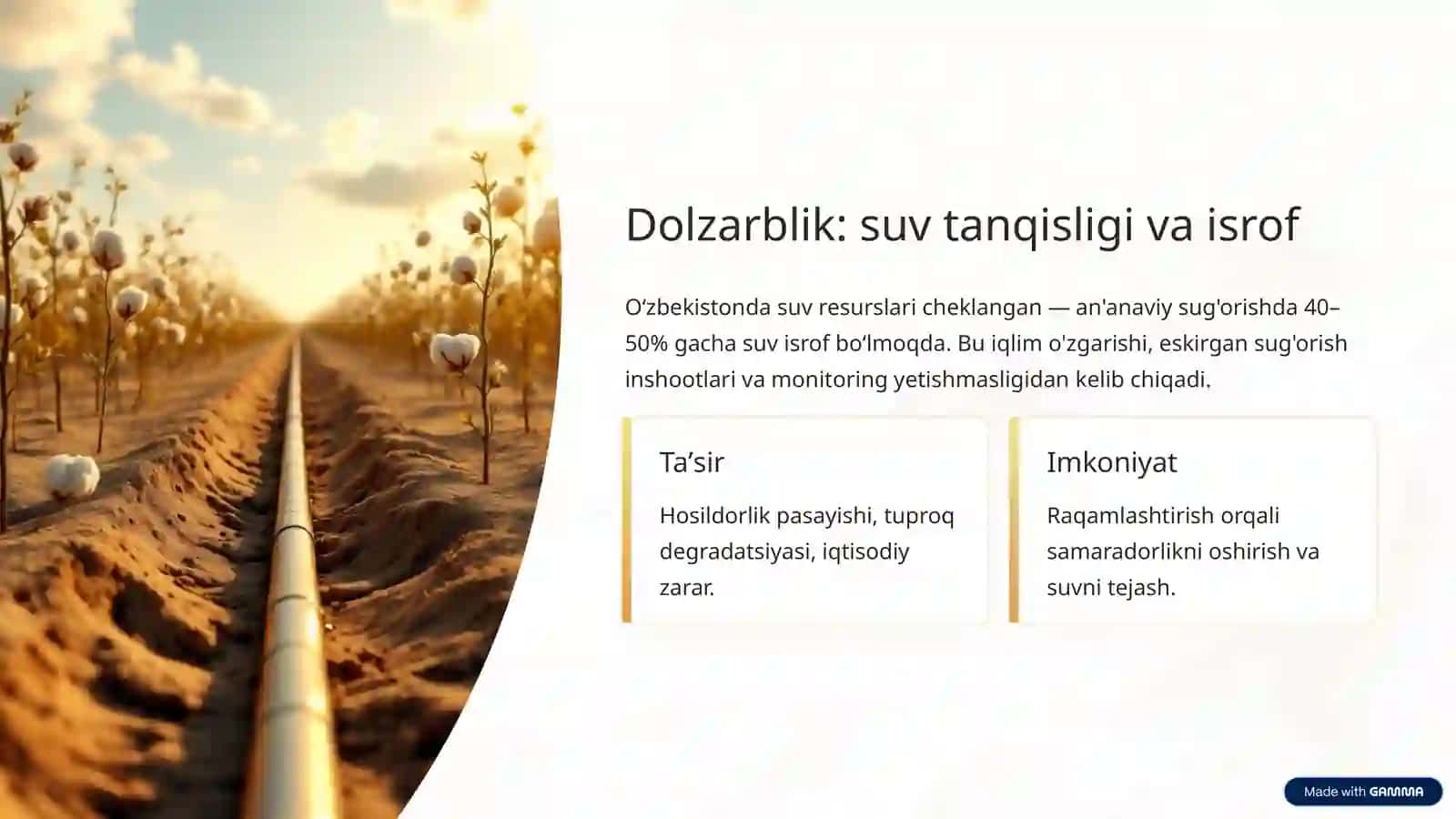 Dolzarblik: suv tanqisligi va isrof

O‘zbekistonda suv resurslari cheklangan — an'anaviy sug'orishda 40–50% gacha suv isrof bo‘lmoqda. Bu iqlim o'zgarishi, eskirgan sug'orish inshootlari va monitoring yetishmasligidan kelib chiqadi.

Ta’sir

Hosildorlik pasayishi, tuproq degradatsiyasi, iqtisodiy zarar.

Imkoniyat

Raqamlashtirish orqali samaradorlikni oshirish va suvni tejash.

Made with GAMMA